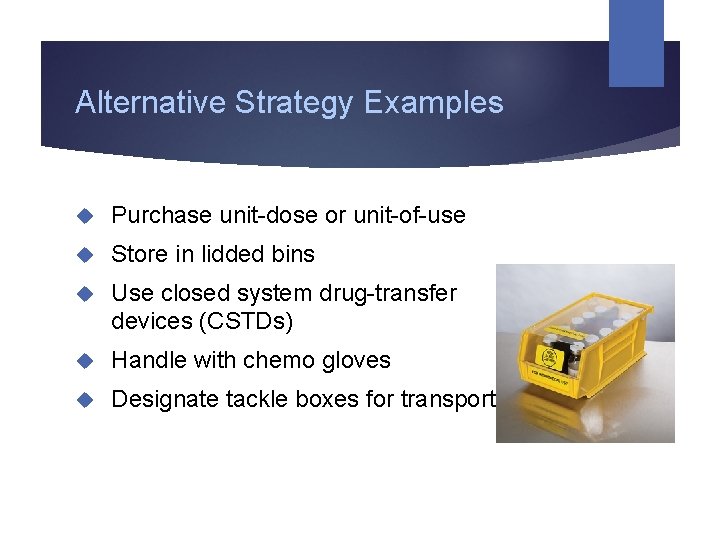 Alternative Strategy Examples

Purchase unit-dose or unit-of-use

Store in lidded bins

Use closed system drug-transfer devices (CSTDs)

Handle with chemo gloves

Designate tackle boxes for transport